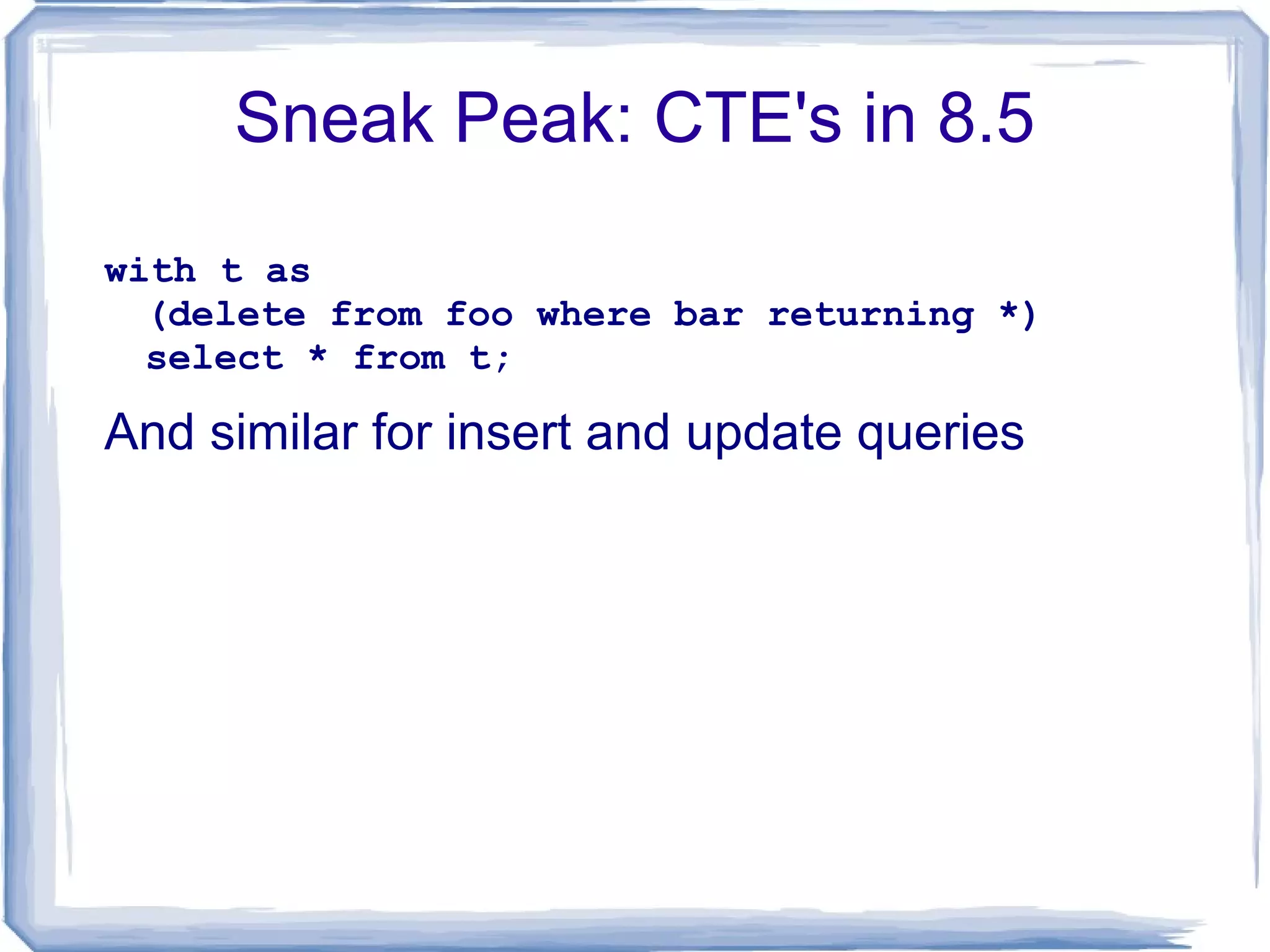 Sneak Peak: CTE's in 8.5

with t as
 (delete from foo where bar returning *)
 select * from t;

And similar for insert and update queries